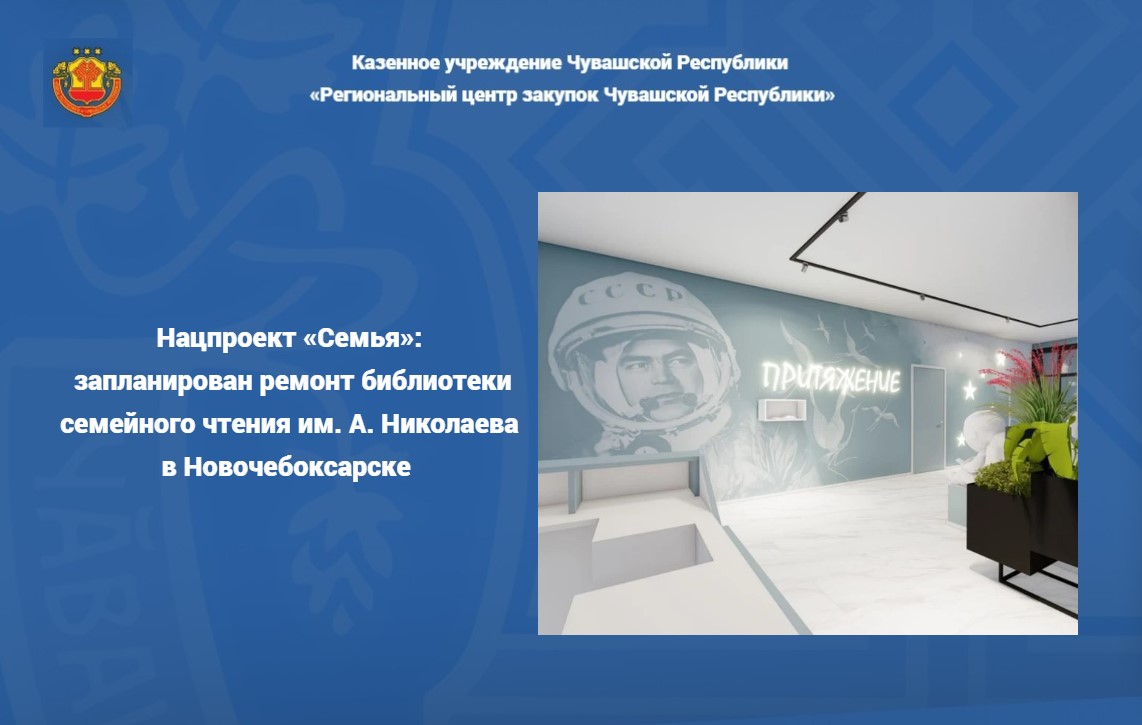 Казенное учреждение Чувашской Республики
«Региональный центр закупок Чувашской Республики»

Нацпроект «Семья»:
запланирован ремонт библиотеки
семейного чтения им. А. Николаева
в Новочебоксарске

СССР

ПРИТЯЖЕНИЕ